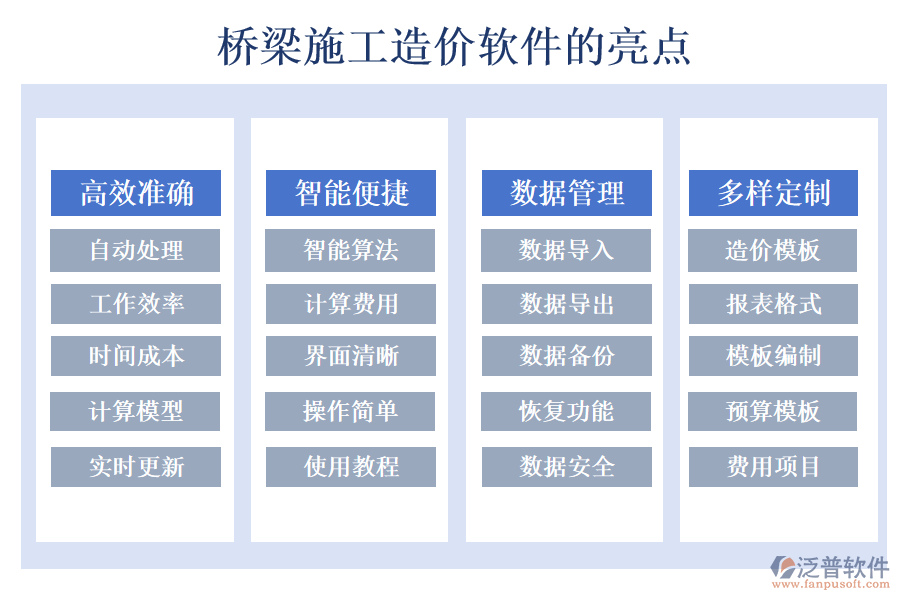 桥梁施工造价软件的亮点

高效准确
自动处理
工作效率
时间成本
计算模型
实时更新

智能便捷
智能算法
计算费用
界面清晰
操作简单
使用教程

数据管理
数据导入
数据导出
数据备份
恢复功能
数据安全

多样定制
造价模板
报表格式
模板编制
预算模板
费用项目

泛普软件
www.fanpusoft.com